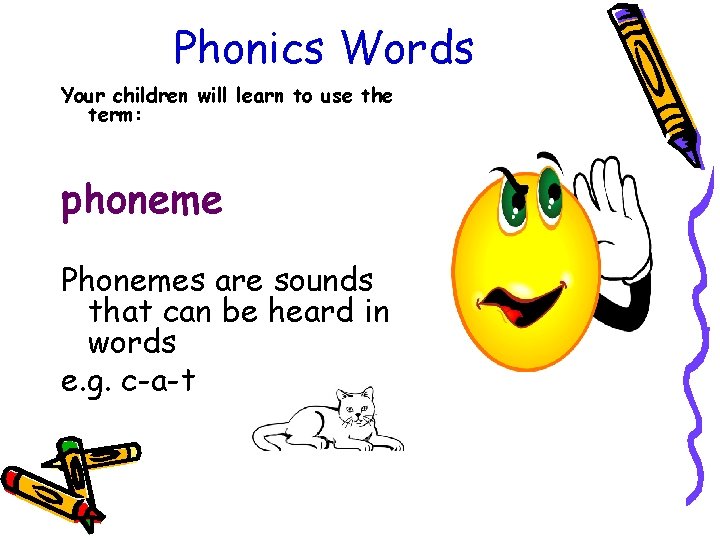 Phonics Words

Your children will learn to use the term:

phoneme

Phonemes are sounds that can be heard in words

e.g. c-a-t